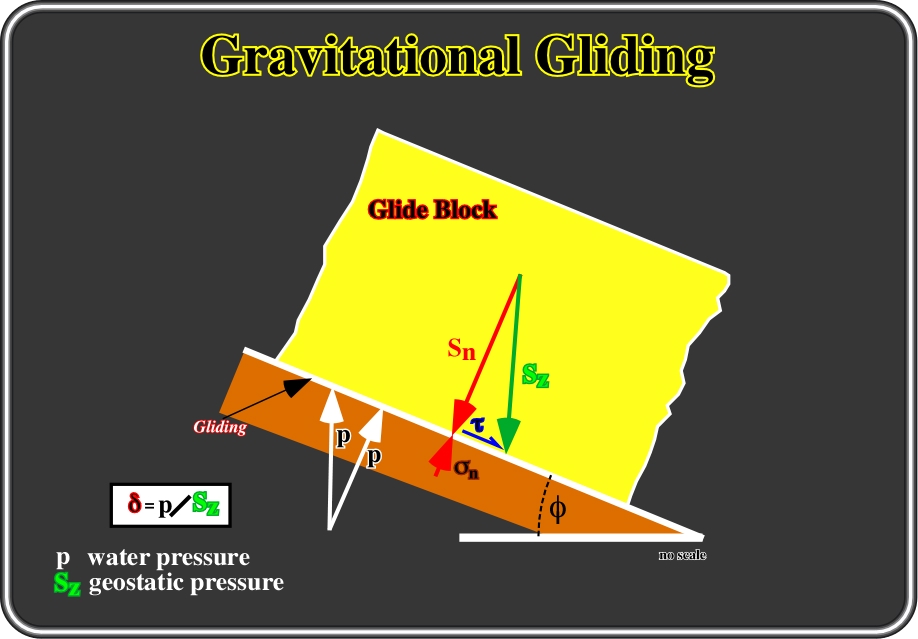 Gravitational Gliding

Glide Block

$S_n$

$S_z$

$\tau$

$\sigma_n$

Gliding

p

p

$\phi$

$\delta = p / S_z$

no scale

p water pressure

$S_z$ geostatic pressure